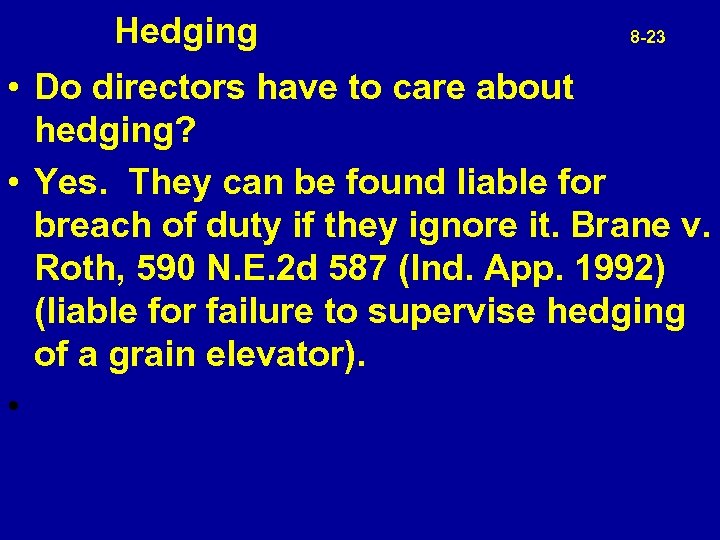 Hedging

8-23

• Do directors have to care about hedging?

• Yes. They can be found liable for breach of duty if they ignore it. Brane v. Roth, 590 N.E.2d 587 (Ind. App. 1992) (liable for failure to supervise hedging of a grain elevator).

•